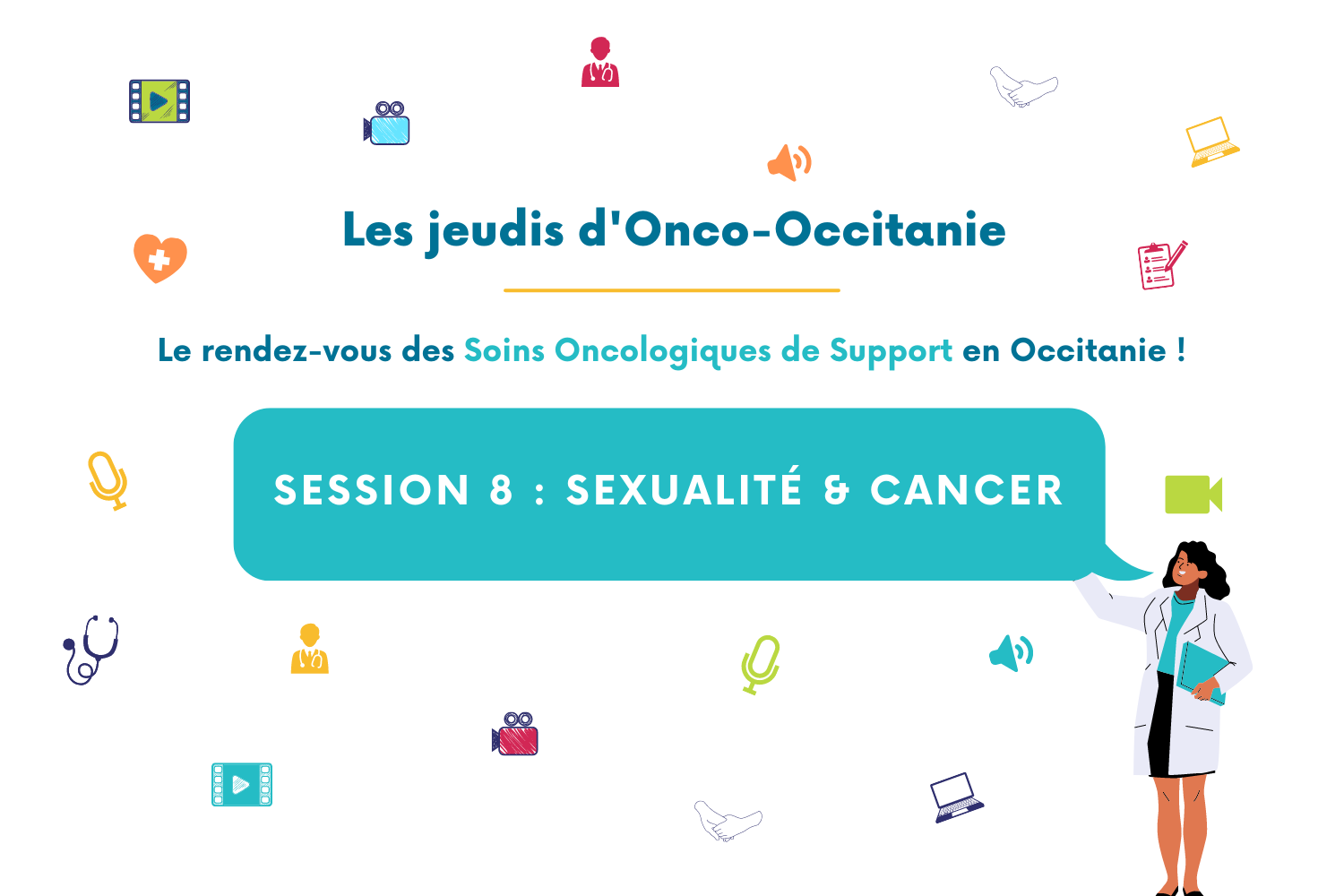 Les jeudis d'Onco-Occitanie

Le rendez-vous des Soins Oncologiques de Support en Occitanie !

SESSION 8 : SEXUALITÉ & CANCER